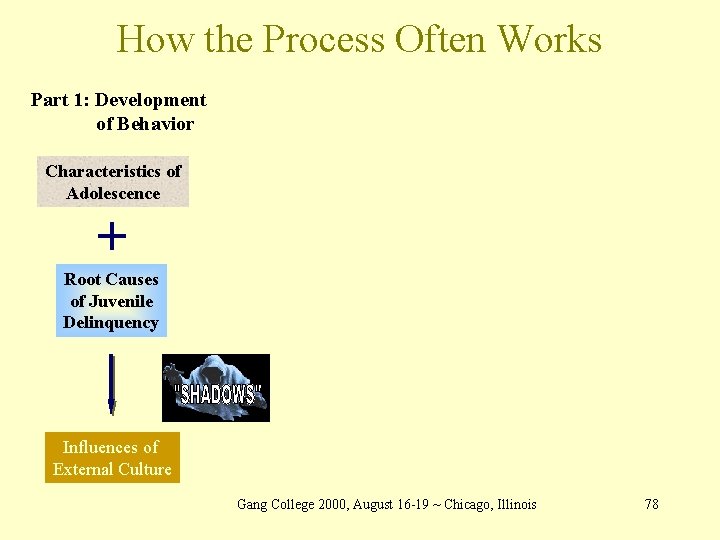 How the Process Often Works

Part 1: Development of Behavior

Characteristics of Adolescence

+

Root Causes of Juvenile Delinquency

"SHADOWS"

Influences of External Culture

Gang College 2000, August 16-19 ~ Chicago, Illinois

78